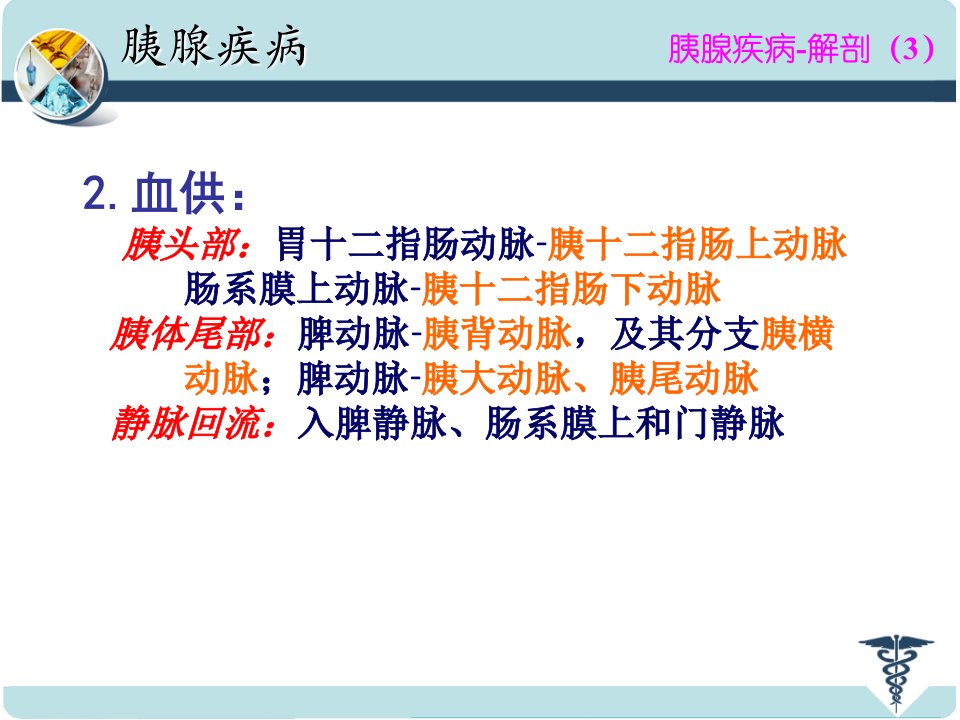 胰腺疾病

胰腺疾病-解剖（3）

2. 血供：

胰头部：胃十二指肠动脉-胰十二指肠上动脉 肠系膜上动脉-胰十二指肠下动脉

胰体尾部：脾动脉-胰背动脉，及其分支胰横动脉；脾动脉-胰大动脉、胰尾动脉

静脉回流：入脾静脉、肠系膜上和门静脉